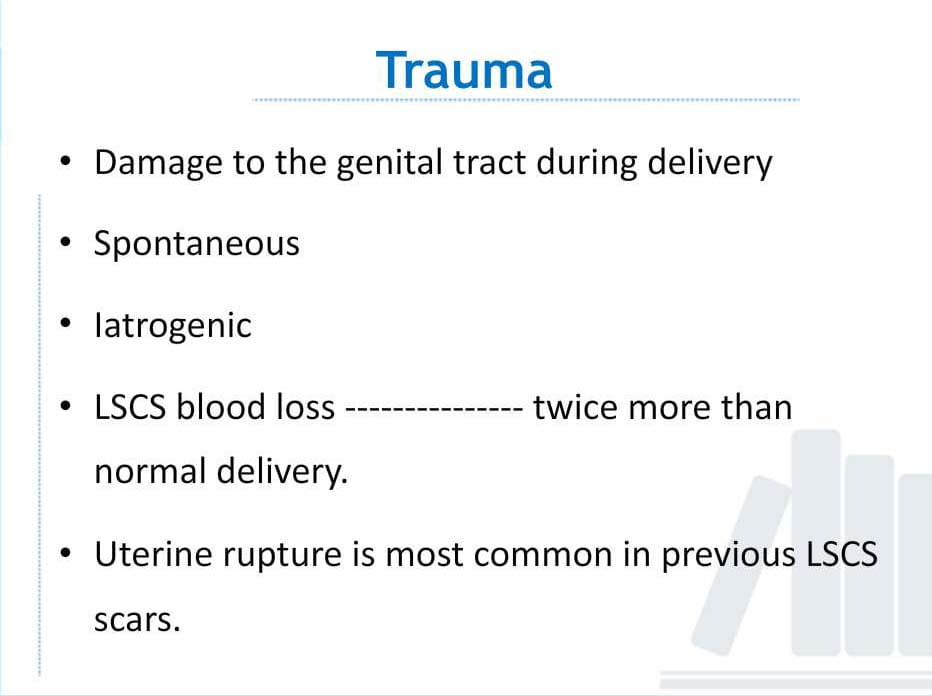 Trauma

• Damage to the genital tract during delivery

• Spontaneous

• Iatrogenic

• LSCS blood loss --------------- twice more than normal delivery.

• Uterine rupture is most common in previous LSCS scars.